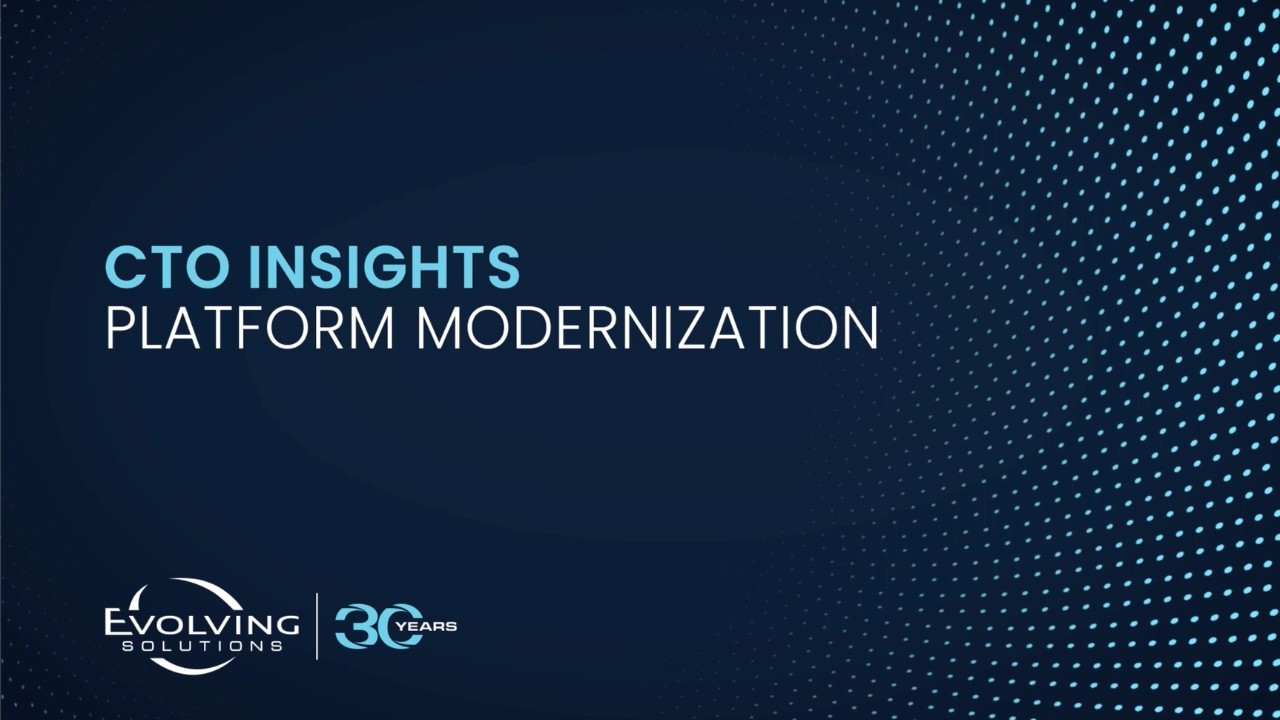 CTO INSIGHTS
PLATFORM MODERNIZATION

EVOLVING
SOLUTIONS

30 YEARS